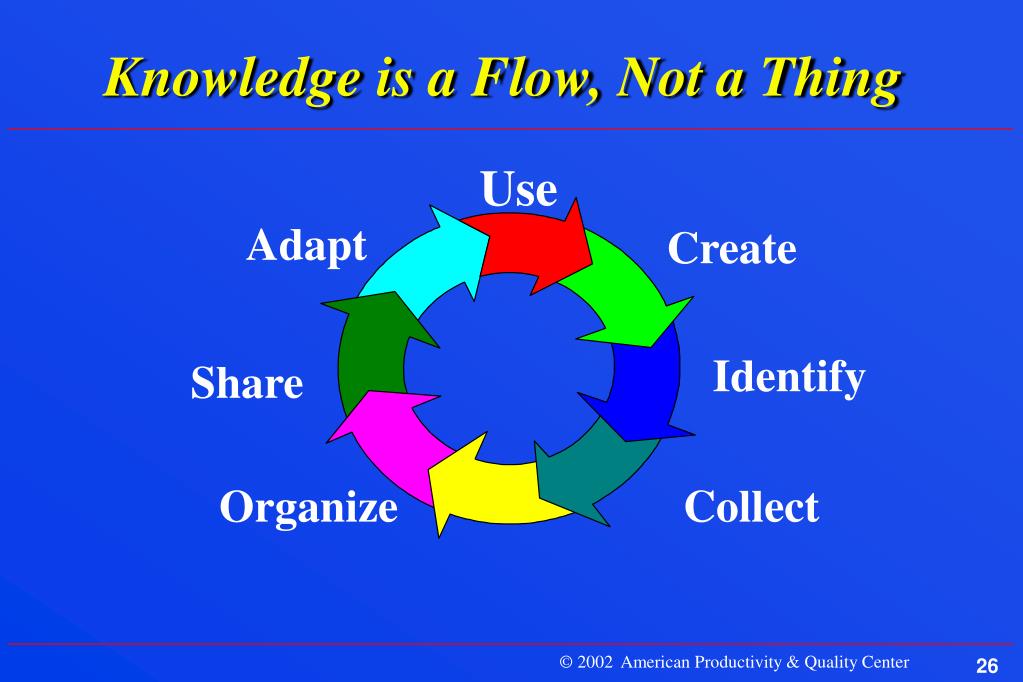 Knowledge is a Flow, Not a Thing

Use

Create

Identify

Collect

Organize

Share

Adapt

© 2002 American Productivity & Quality Center

26